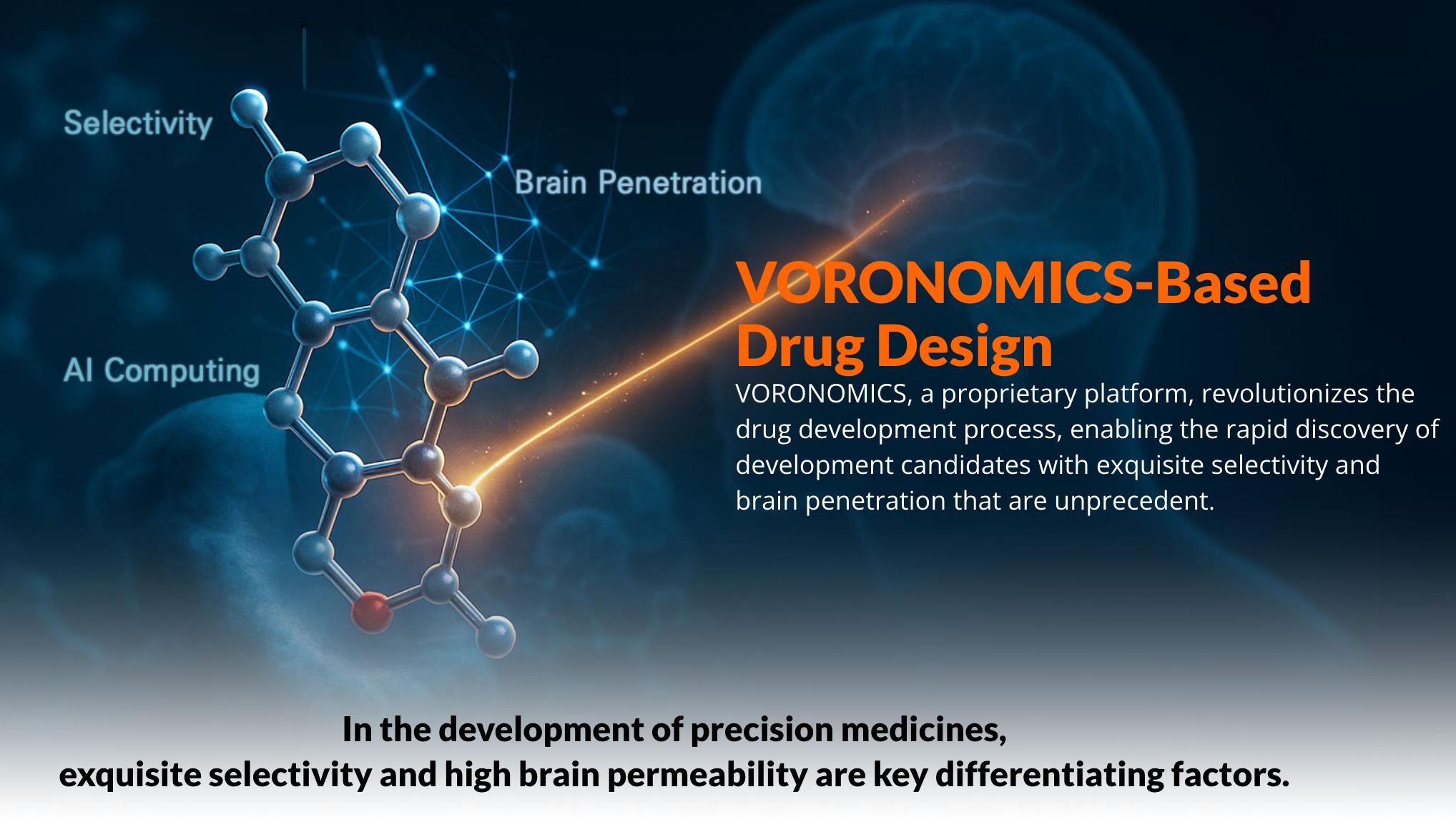 Selectivity

Brain Penetration

AI Computing

VORONOMICS-Based Drug Design

VORONOMICS, a proprietary platform, revolutionizes the drug development process, enabling the rapid discovery of development candidates with exquisite selectivity and brain penetration that are unprecedent.

In the development of precision medicines, exquisite selectivity and high brain permeability are key differentiating factors.